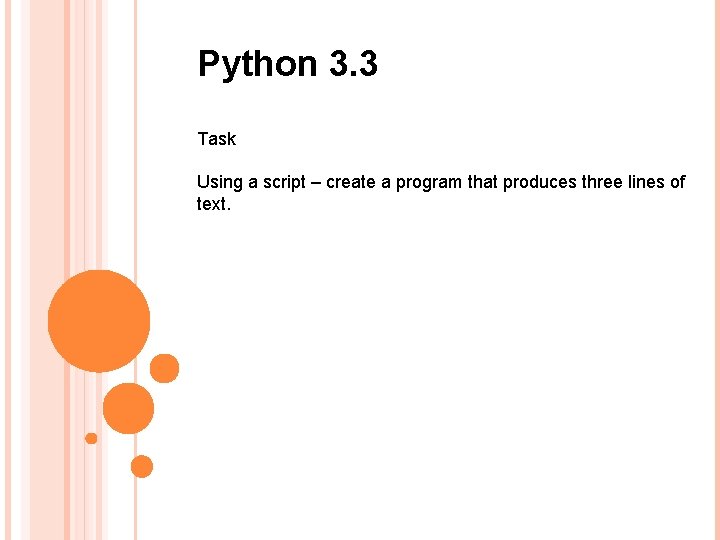 Python 3.3

Task

Using a script – create a program that produces three lines of text.